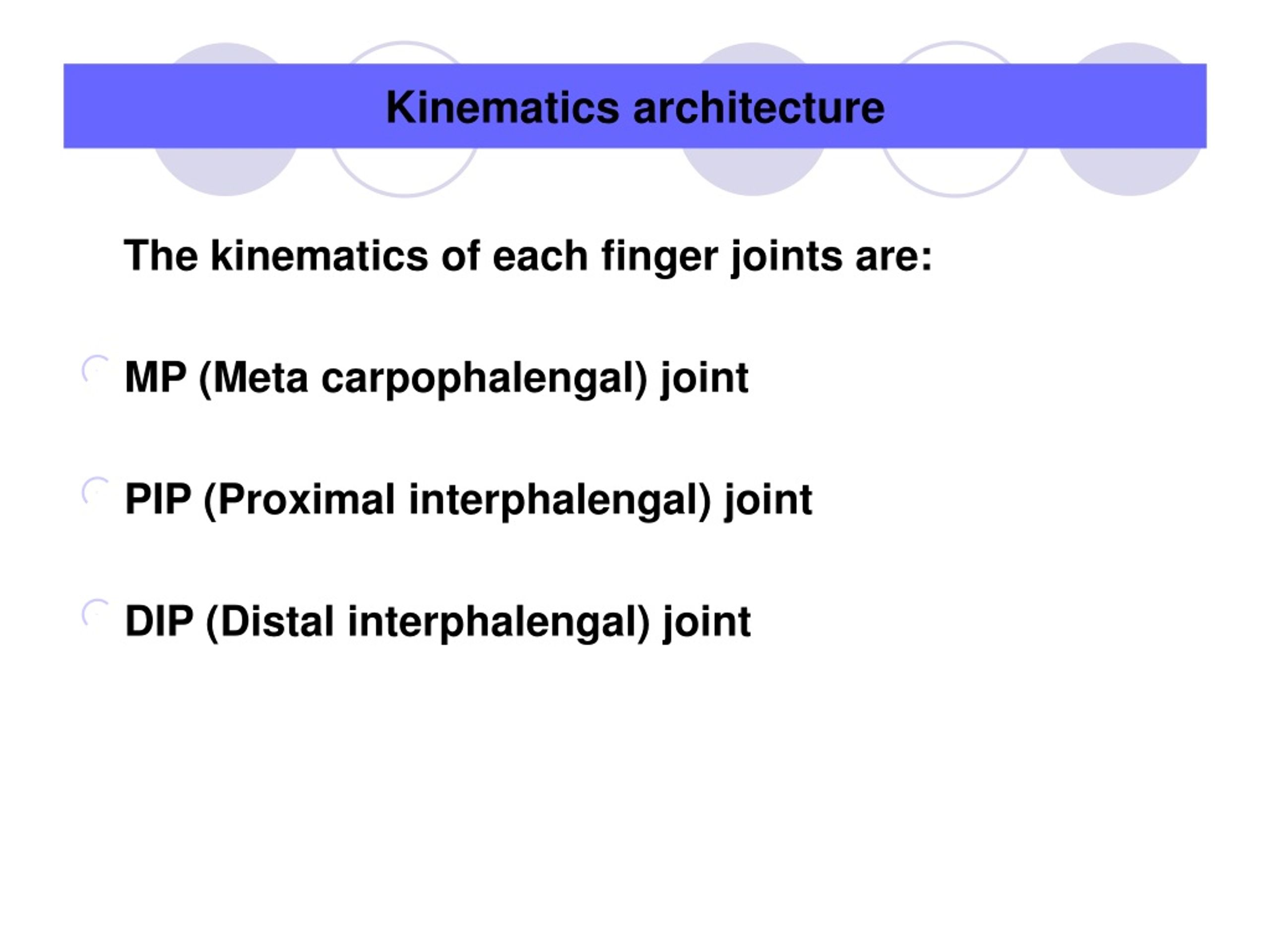 Kinematics architecture

The kinematics of each finger joints are:

MP (Meta carpophalengal) joint

PIP (Proximal interphalengal) joint

DIP (Distal interphalengal) joint